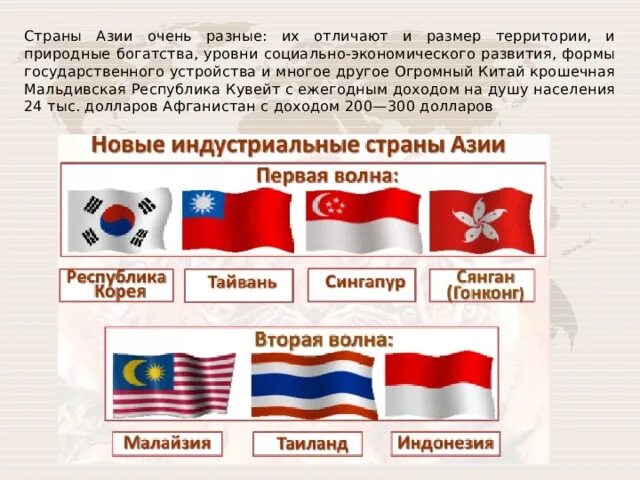 Страны Азии очень разные: их отличают и размер территории, и природные богатства, уровни социально-экономического развития, формы государственного устройства и многое другое Огромный Китай крошечная Мальдивская Республика Кувейт с ежегодным доходом на душу населения 24 тыс. долларов Афганистан с доходом 200—300 долларов

Новые индустриальные страны Азии

Первая волна:

Республика Корея

Тайвань

Сингапур

Сянган (Гонконг)

Вторая волна:

Малайзия

Таиланд

Индонезия